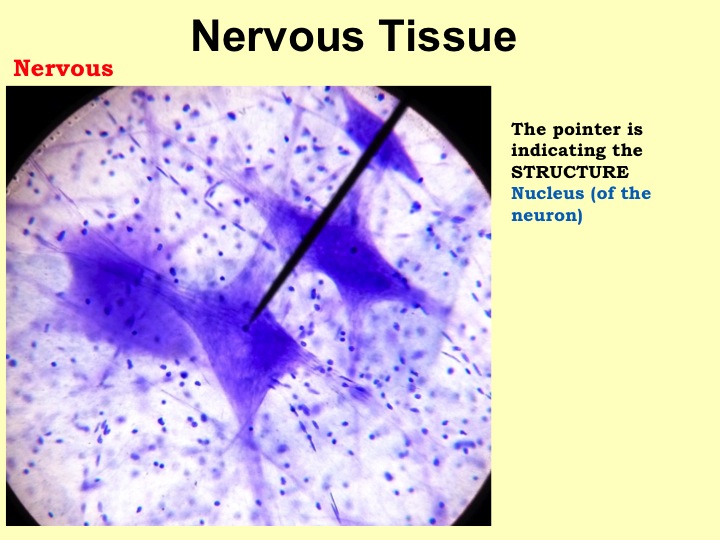 Nervous Tissue

Nervous

The pointer is indicating the STRUCTURE
Nucleus (of the neuron)